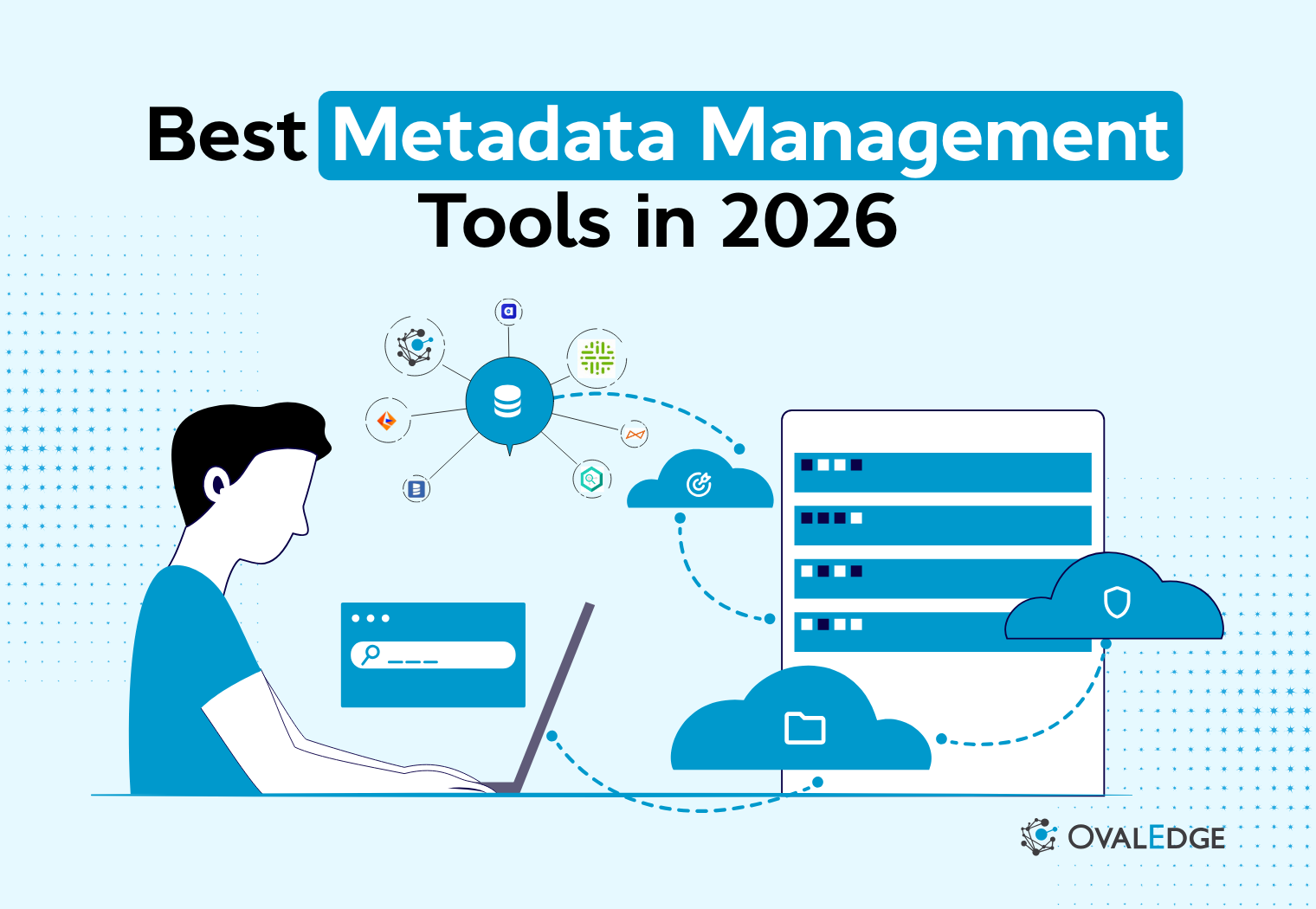 Best Metadata Management Tools in 2026

OVALEDGE